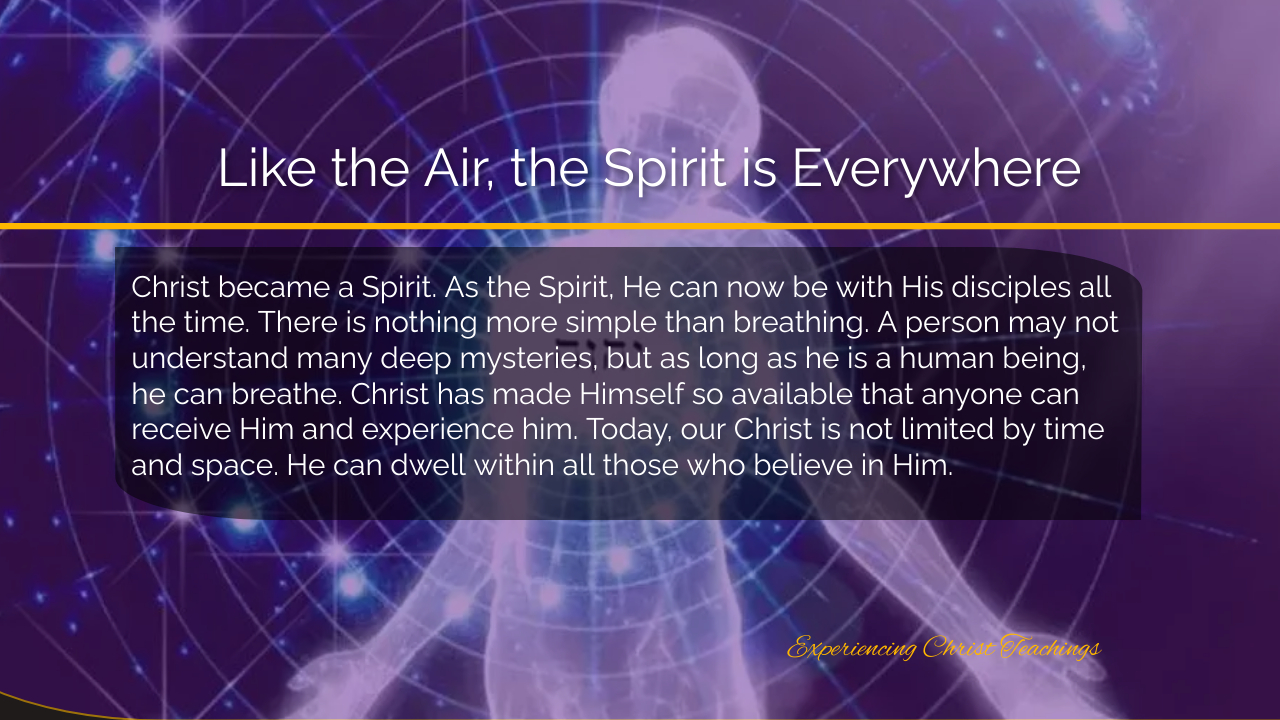 Like the Air, the Spirit is Everywhere

Christ became a Spirit. As the Spirit, He can now be with His disciples all the time. There is nothing more simple than breathing. A person may not understand many deep mysteries, but as long as he is a human being, he can breathe. Christ has made Himself so available that anyone can receive Him and experience him. Today, our Christ is not limited by time and space. He can dwell within all those who believe in Him.

Experiencing Christ Teachings